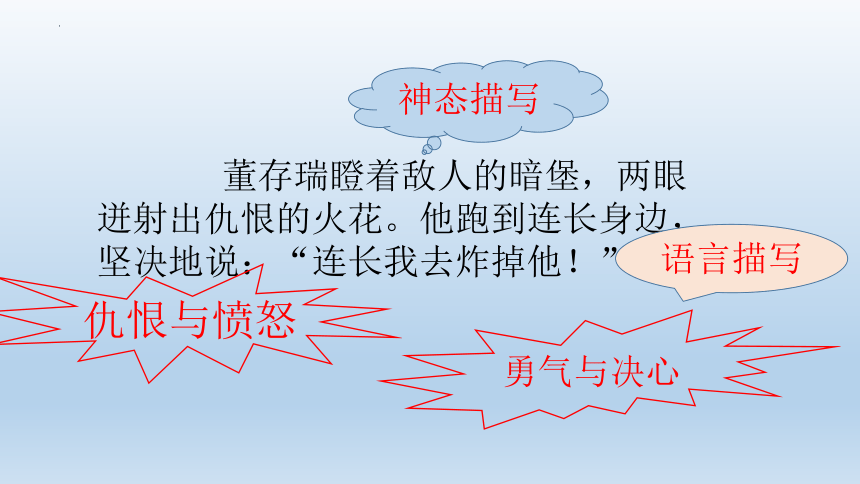 神态描写

董存瑞瞪着敌人的暗堡，两眼迸射出仇恨的火花。他跑到连长身边，坚决地说：“连长我去炸掉他！”

语言描写

仇恨与愤怒

勇气与决心